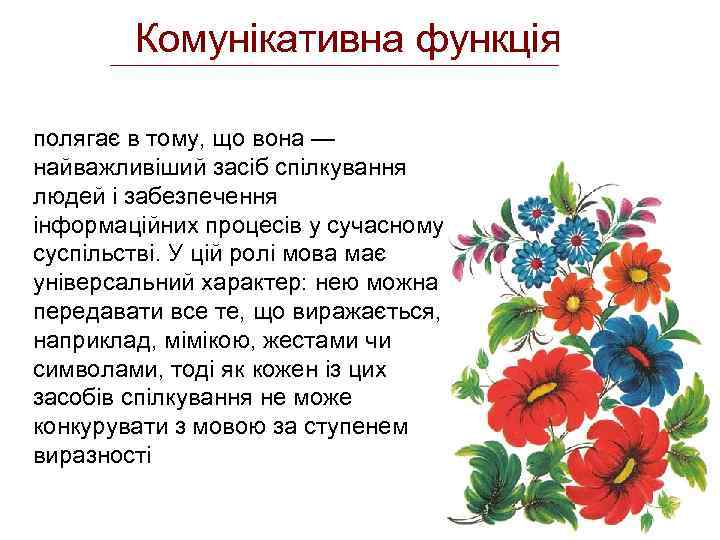 Комунікативна функція

полягає в тому, що вона — найважливіший засіб спілкування людей і забезпечення інформаційних процесів у сучасному суспільстві. У цій ролі мова має універсальний характер: нею можна передавати все те, що виражається, наприклад, мімікою, жестами чи символами, тоді як кожен із цих засобів спілкування не може конкурувати з мовою за ступенем виразності